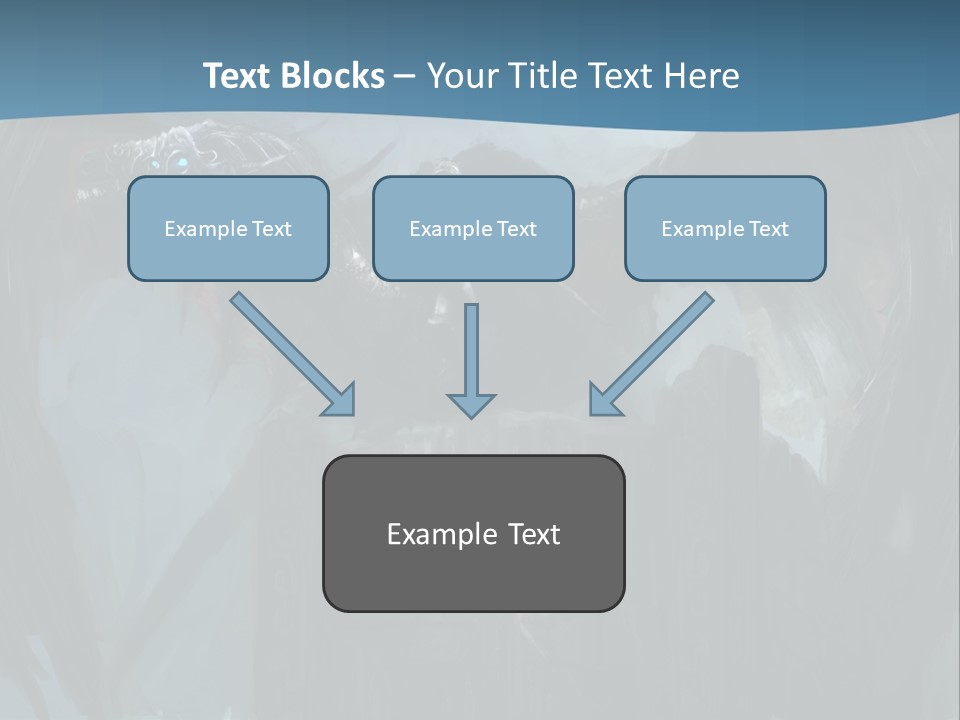 Text Blocks – Your Title Text Here

Example Text

Example Text

Example Text

Example Text